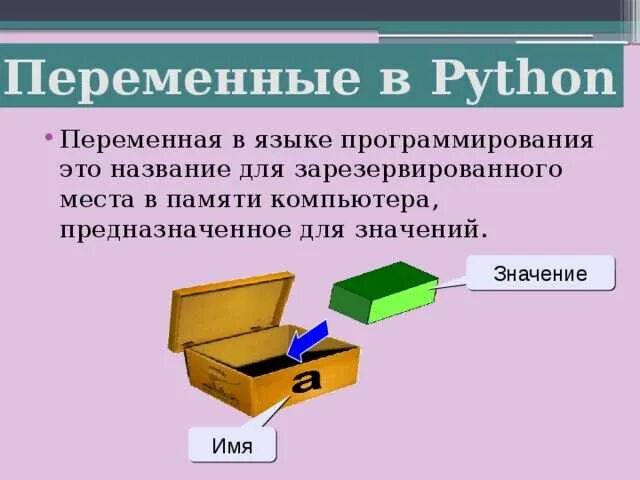 Переменные в Python

• Переменная в языке программирования это название для зарезервированного места в памяти компьютера, предназначенное для значений.

Значение

a

Имя